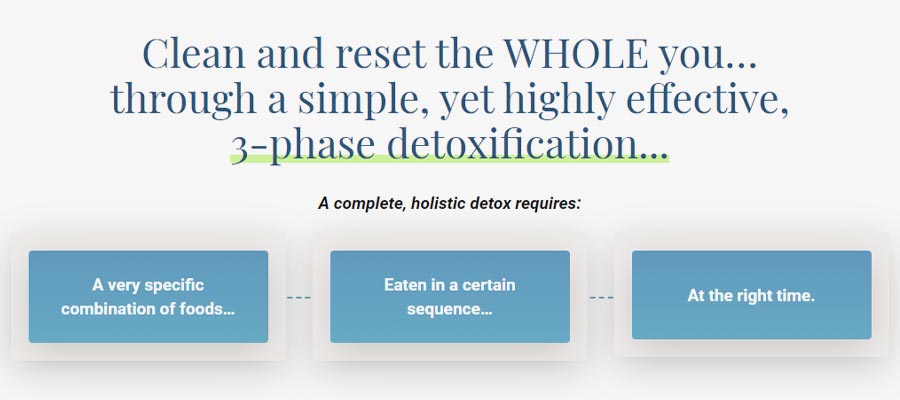 Clean and reset the WHOLE you... through a simple, yet highly effective, 3-phase detoxification...

A complete, holistic detox requires:

A very specific combination of foods...

Eaten in a certain sequence...

At the right time.